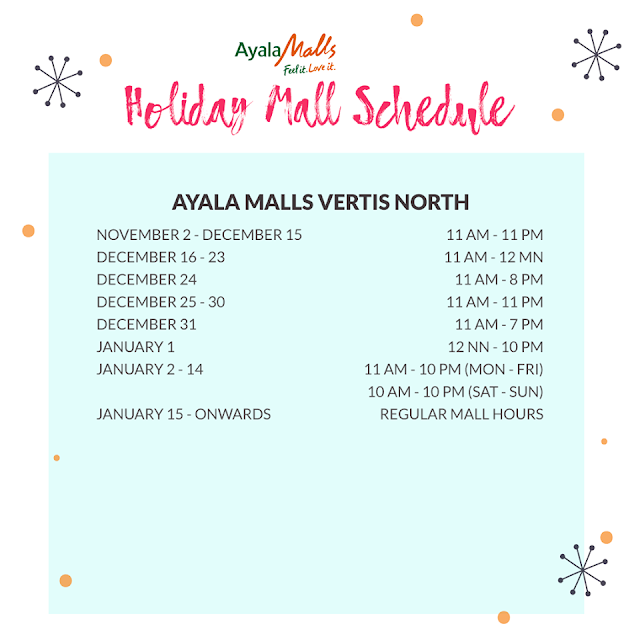 Ayala Malls
Feel it. Love it.

Holiday Mall Schedule

AYALA MALLS VERTIS NORTH

| | |
|---|---|
| NOVEMBER 2 - DECEMBER 15 | 11 AM - 11 PM |
| DECEMBER 16 - 23 | 11 AM - 12 MN |
| DECEMBER 24 | 11 AM - 8 PM |
| DECEMBER 25 - 30 | 11 AM - 11 PM |
| DECEMBER 31 | 11 AM - 7 PM |
| JANUARY 1 | 12 NN - 10 PM |
| JANUARY 2 - 14 | 11 AM - 10 PM (MON - FRI) |
| | 10 AM - 10 PM (SAT - SUN) |
| JANUARY 15 - ONWARDS | REGULAR MALL HOURS |